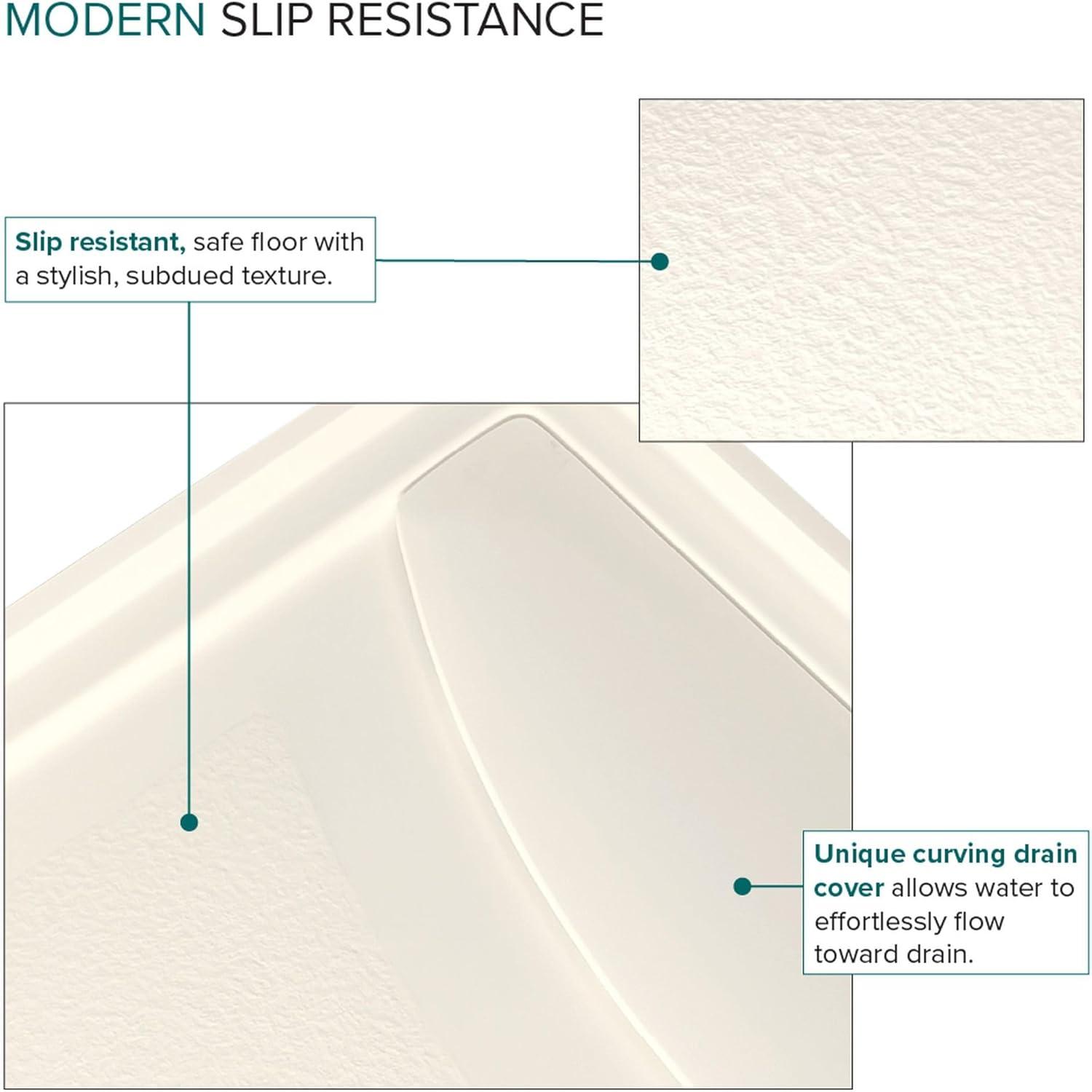 MODERN SLIP RESISTANCE

Slip resistant, safe floor with a stylish, subdued texture.

Unique curving drain cover allows water to effortlessly flow toward drain.